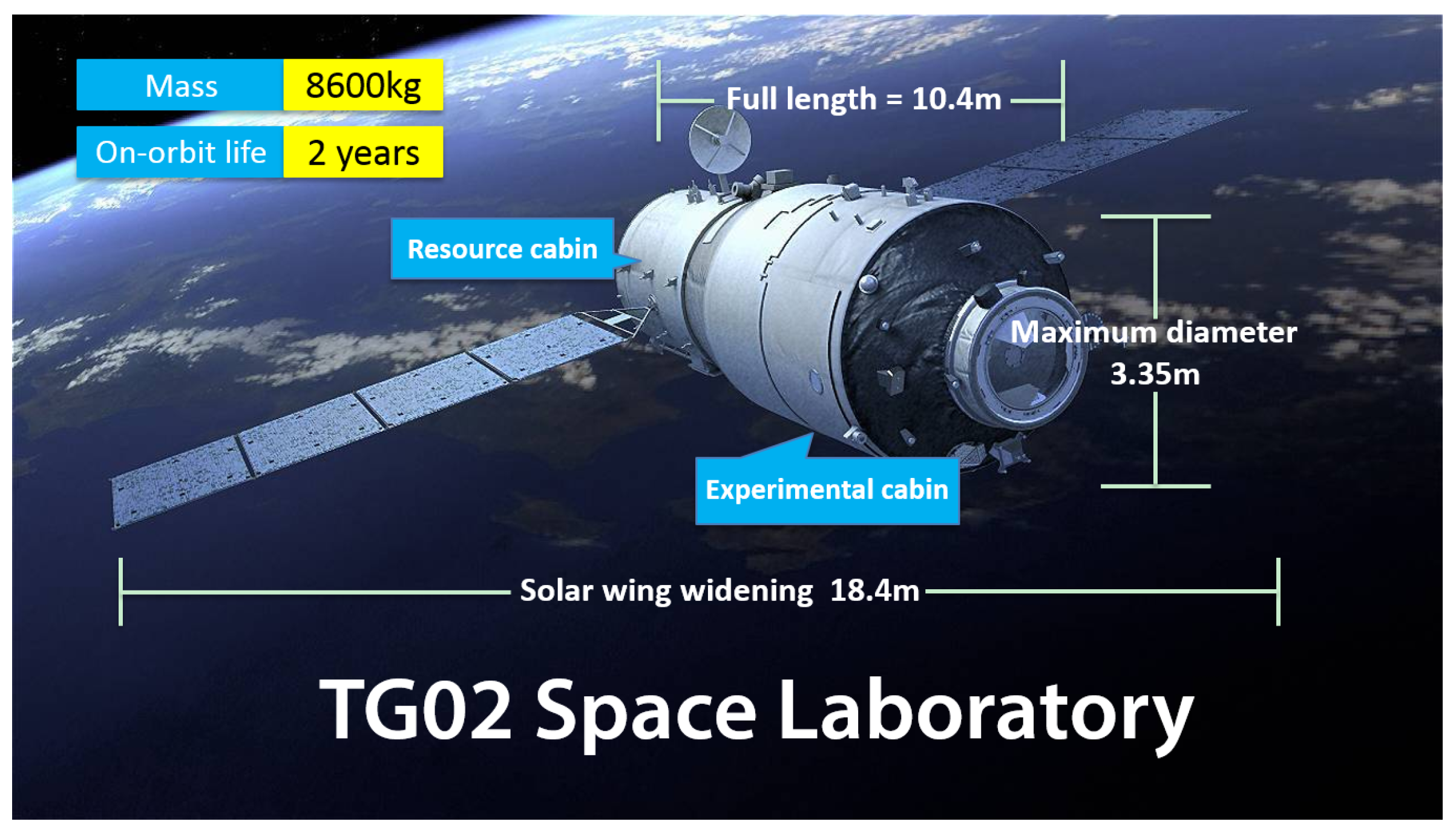 | Mass | 8600kg |
|---|---|
| On-orbit life | 2 years |

Full length = 10.4m

Resource cabin

Maximum diameter 3.35m

Experimental cabin

Solar wing widening 18.4m

TG02 Space Laboratory